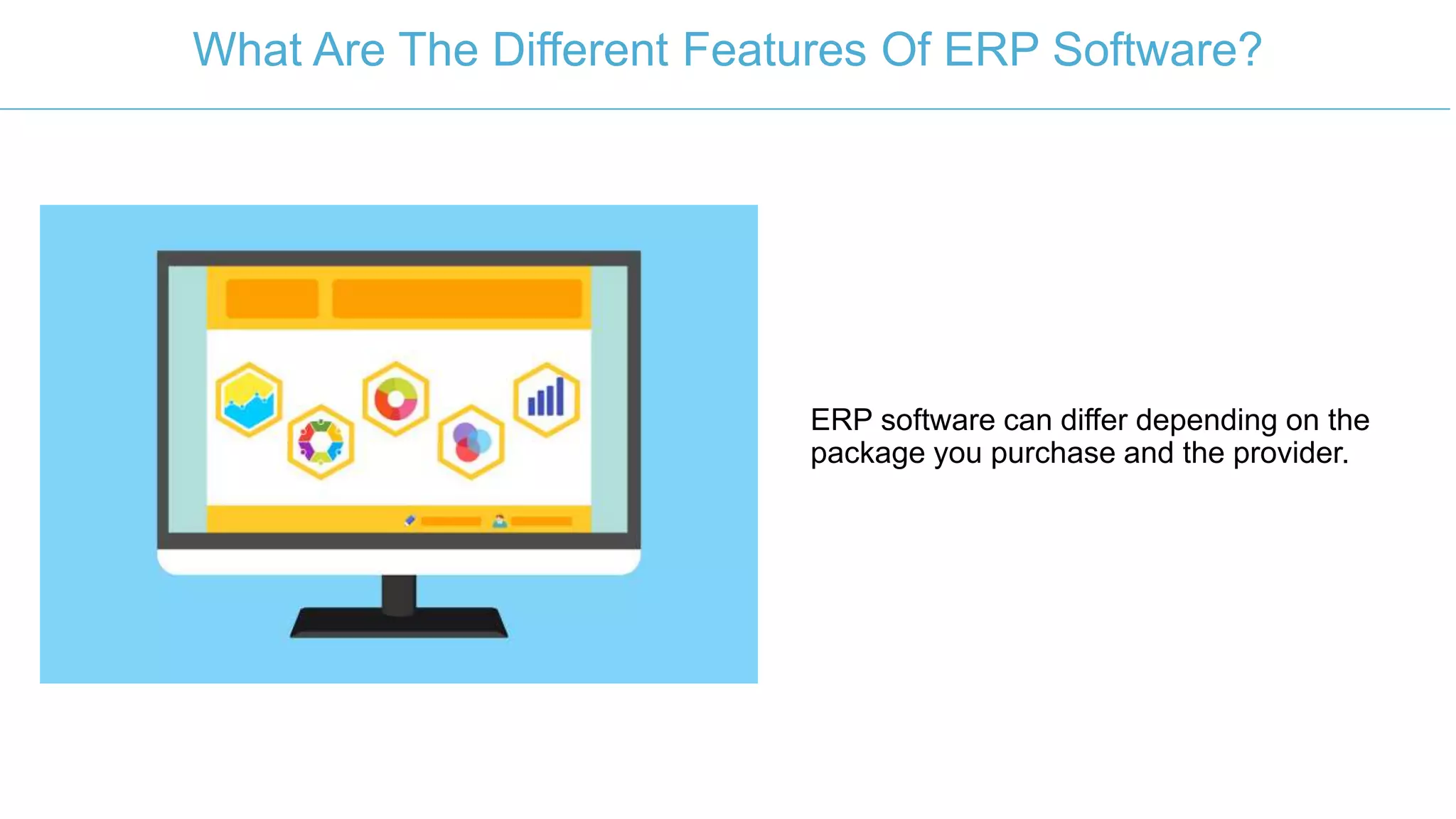 What Are The Different Features Of ERP Software?

ERP software can differ depending on the package you purchase and the provider.